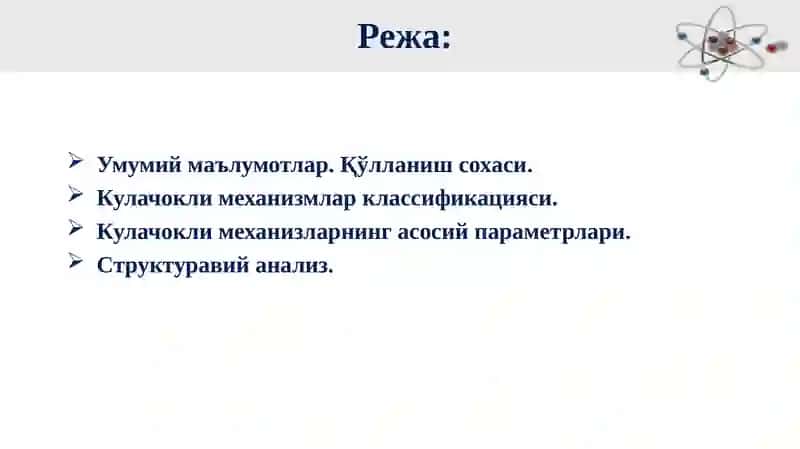 Режа:

➢ Умумий маълумотлар. Қўлланиш сохаси.
➢ Кулачокли механизмлар классификацияси.
➢ Кулачокли механизларнинг асосий параметрлари.
➢ Структуравий анализ.